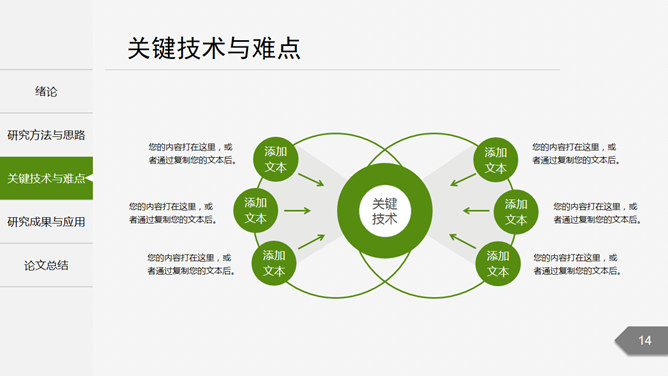 关键技术与难点

绪论

研究方法与思路

关键技术与难点

研究成果与应用

论文总结

您的内容打在这里，或者通过复制您的文本后。

添加文本

您的内容打在这里，或者通过复制您的文本后。

添加文本

您的内容打在这里，或者通过复制您的文本后。

添加文本

关键技术

添加文本

您的内容打在这里，或者通过复制您的文本后。

添加文本

您的内容打在这里，或者通过复制您的文本后。

添加文本

您的内容打在这里，或者通过复制您的文本后。

14